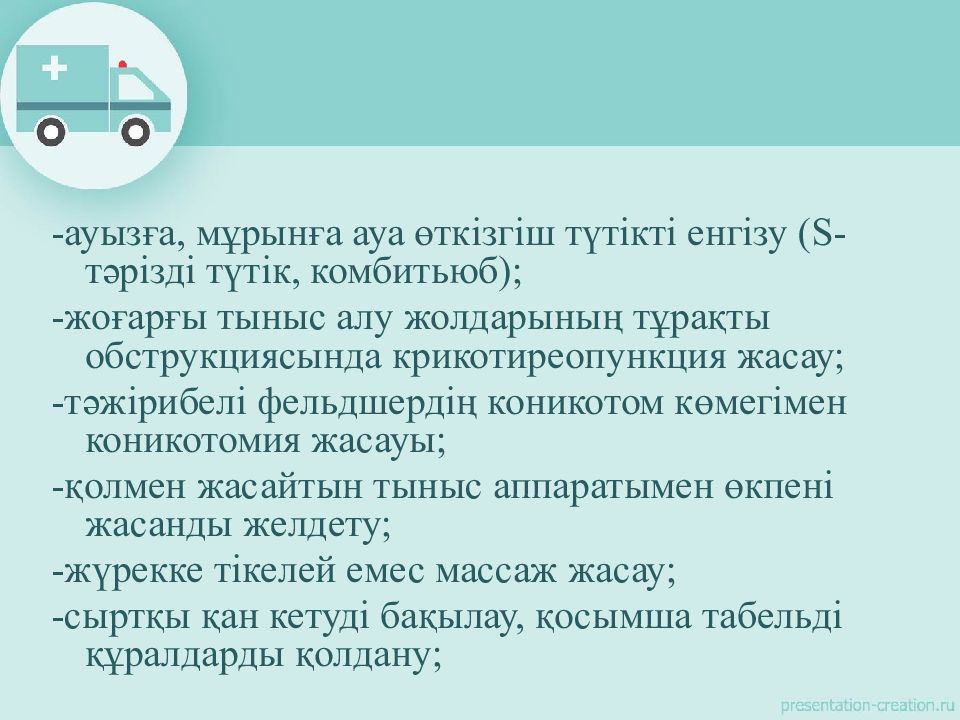 -ауызға, мұрынға ауа өткізгіш түтікті енгізу (S-тәрізді түтік, комбитьюб);

-жоғарғы тыныс алу жолдарының тұрақты обструкциясында крикотиреопункция жасау;

-тәжірибелі фельдшердің коникотом көмегімен коникотомия жасауы;

-қолмен жасайтын тыныс аппаратымен өкпені жасанды желдету;

-жүрекке тікелей емес массаж жасау;

-сыртқы қан кетуді бақылау, қосымша табельді құралдарды қолдану;

presentation-creation.ru